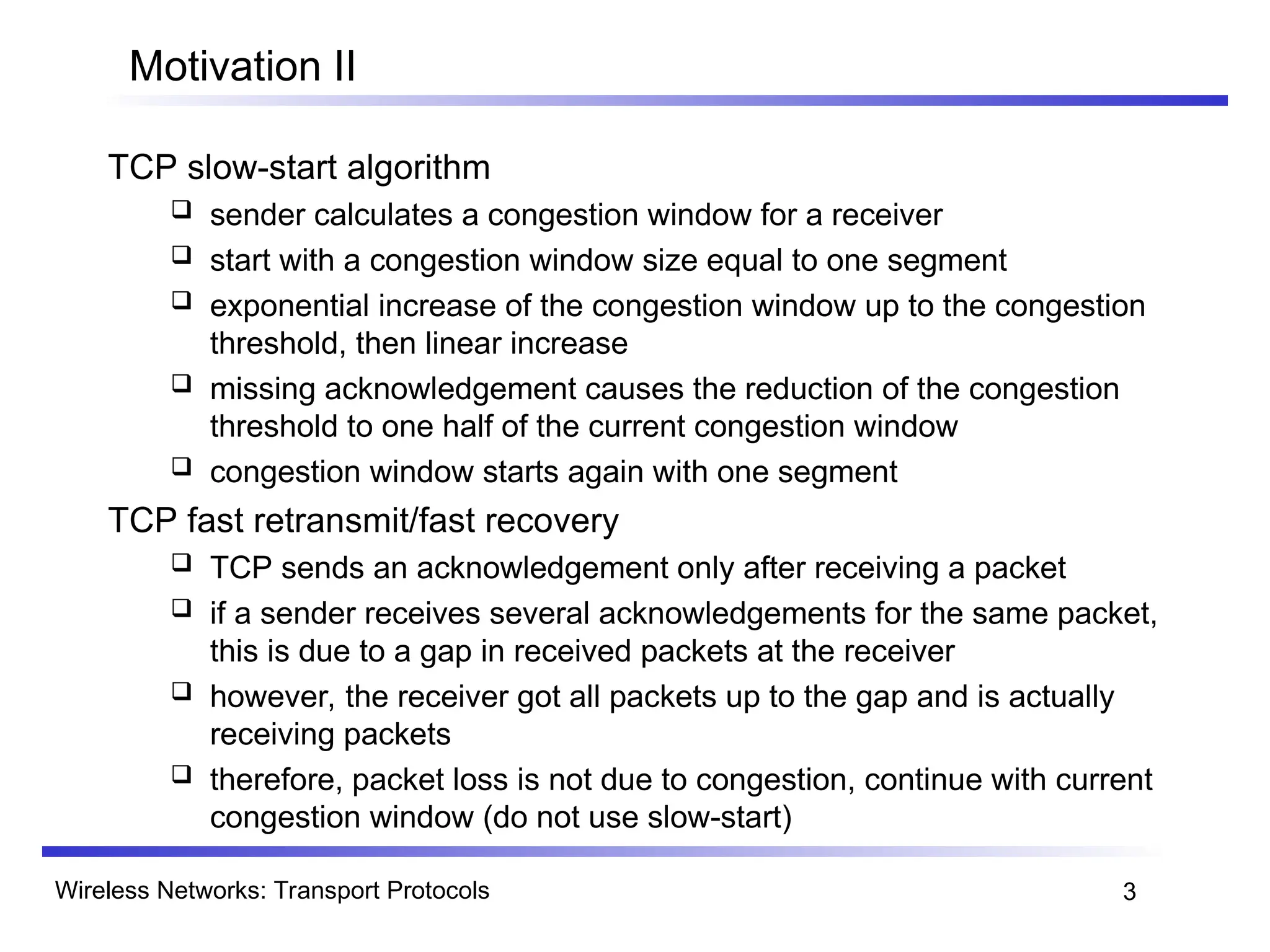 Motivation II

TCP slow-start algorithm

❑ sender calculates a congestion window for a receiver

❑ start with a congestion window size equal to one segment

❑ exponential increase of the congestion window up to the congestion threshold, then linear increase

❑ missing acknowledgement causes the reduction of the congestion threshold to one half of the current congestion window

❑ congestion window starts again with one segment

TCP fast retransmit/fast recovery

❑ TCP sends an acknowledgement only after receiving a packet

❑ if a sender receives several acknowledgements for the same packet, this is due to a gap in received packets at the receiver

❑ however, the receiver got all packets up to the gap and is actually receiving packets

❑ therefore, packet loss is not due to congestion, continue with current congestion window (do not use slow-start)

Wireless Networks: Transport Protocols

3